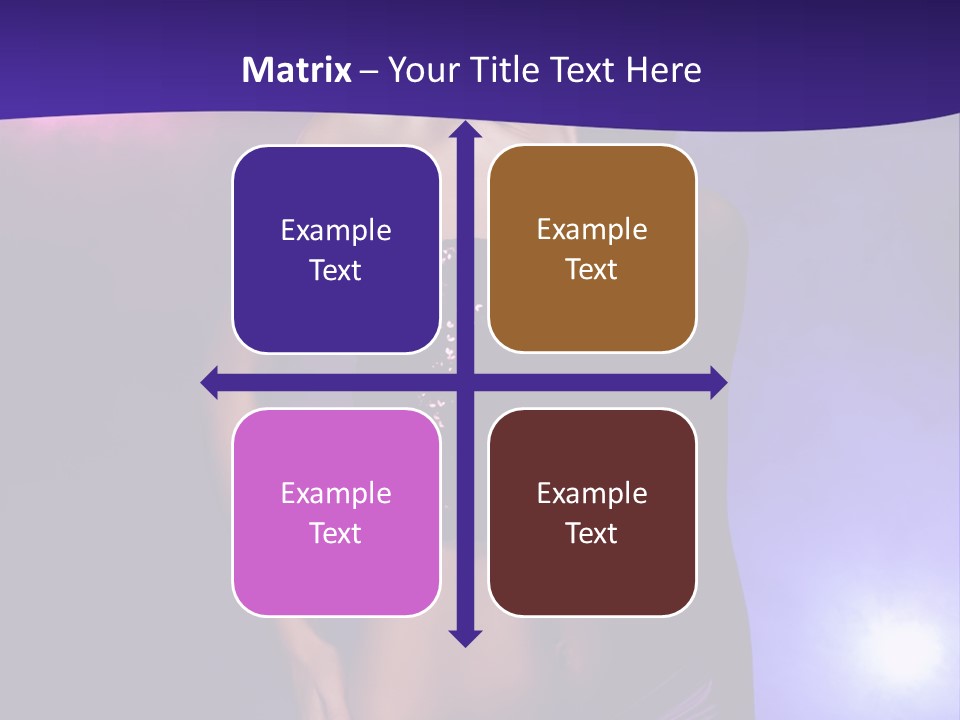 Matrix – Your Title Text Here

Example Text

Example Text

Example Text

Example Text